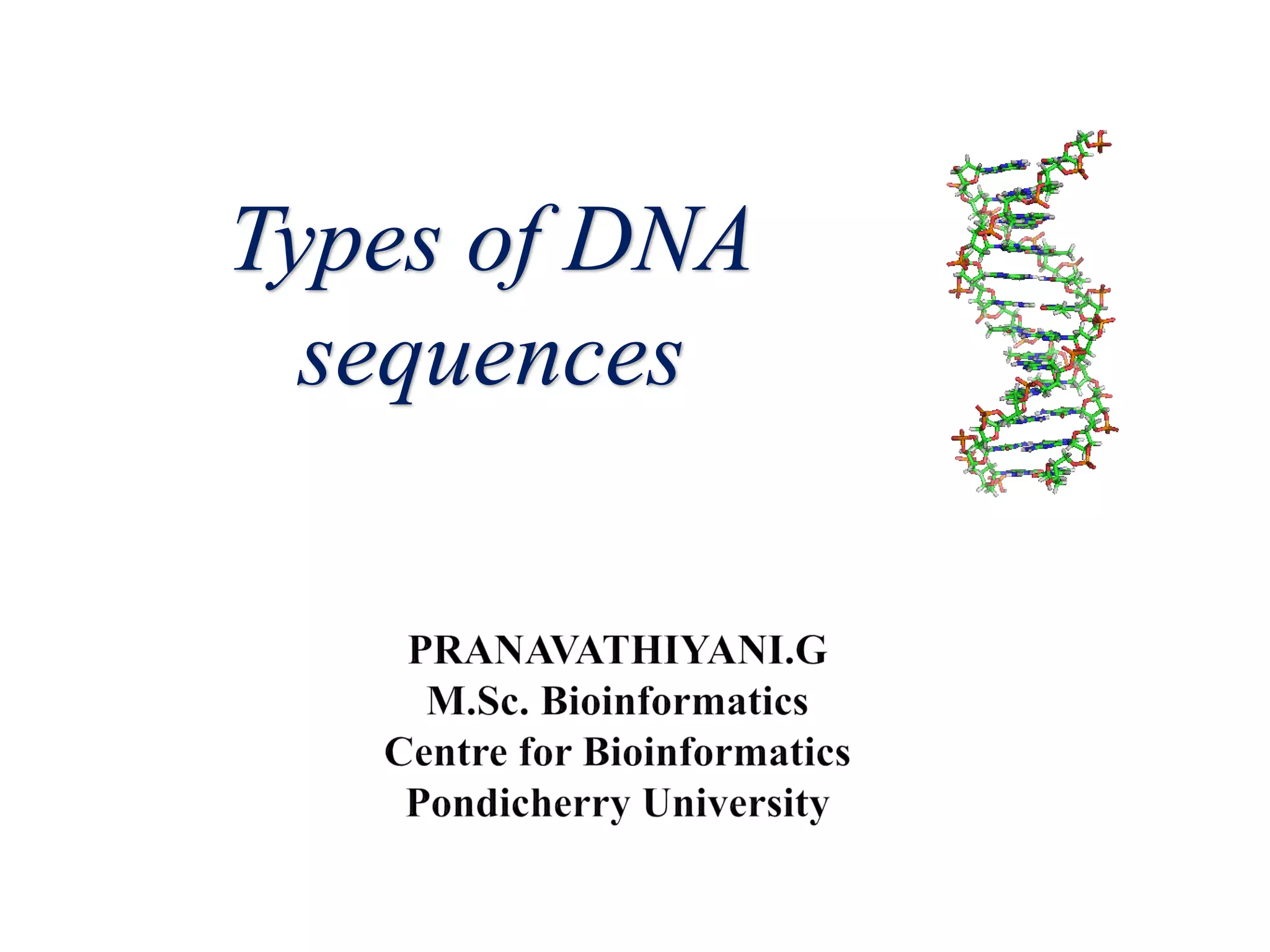 Types of DNA sequences

PRANAVATHIYANI.G
M.Sc. Bioinformatics
Centre for Bioinformatics
Pondicherry University